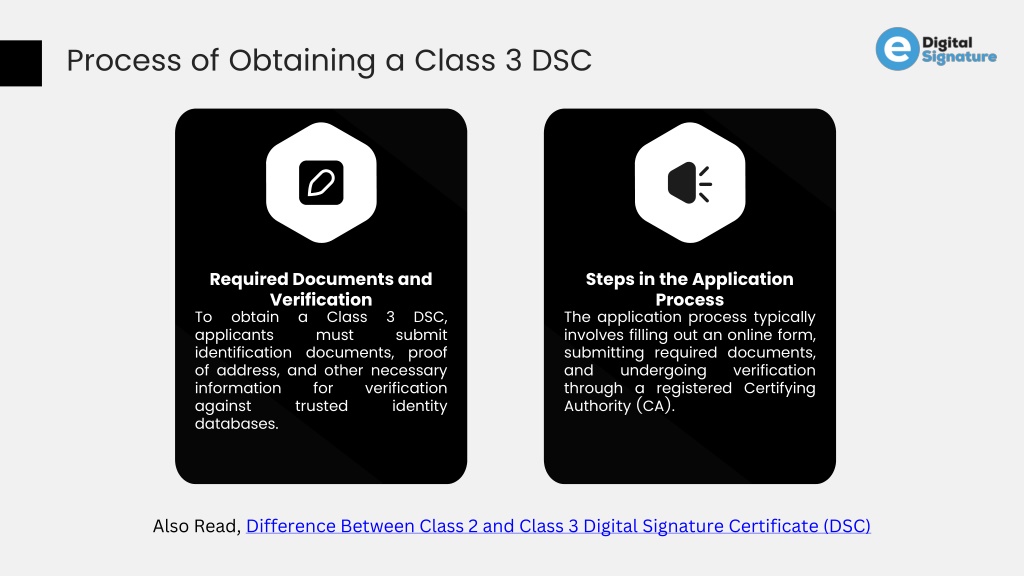 Process of Obtaining a Class 3 DSC

e Digital Signature

Required Documents and Verification

To obtain a Class 3 DSC, applicants must submit identification documents, proof of address, and other necessary information for verification against trusted identity databases.

Steps in the Application Process

The application process typically involves filling out an online form, submitting required documents, and undergoing verification through a registered Certifying Authority (CA).

Also Read, Difference Between Class 2 and Class 3 Digital Signature Certificate (DSC)